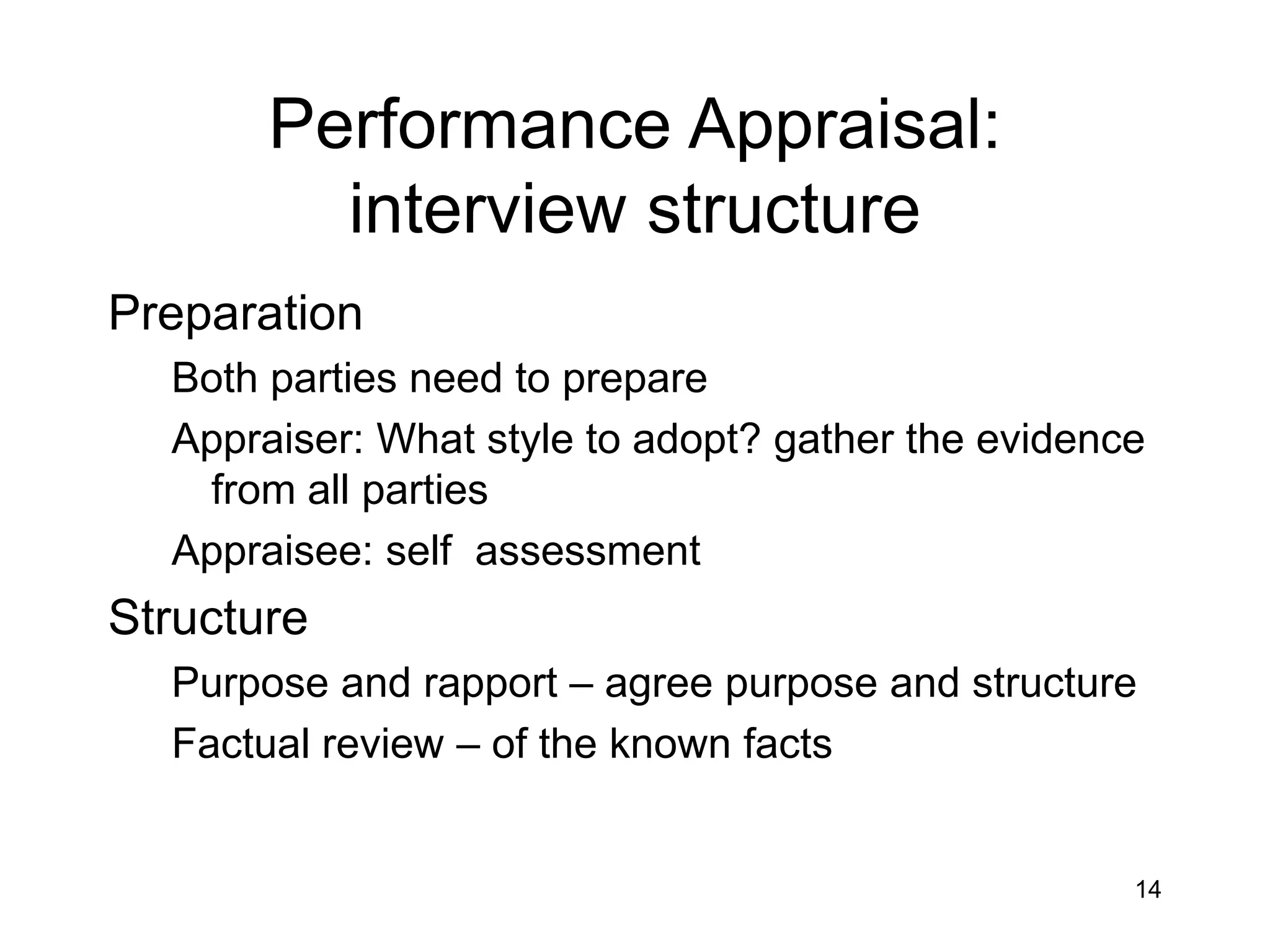 Performance Appraisal: interview structure

Preparation

Both parties need to prepare

Appraiser: What style to adopt? gather the evidence from all parties

Appraisee: self assessment

Structure

Purpose and rapport – agree purpose and structure

Factual review – of the known facts

14